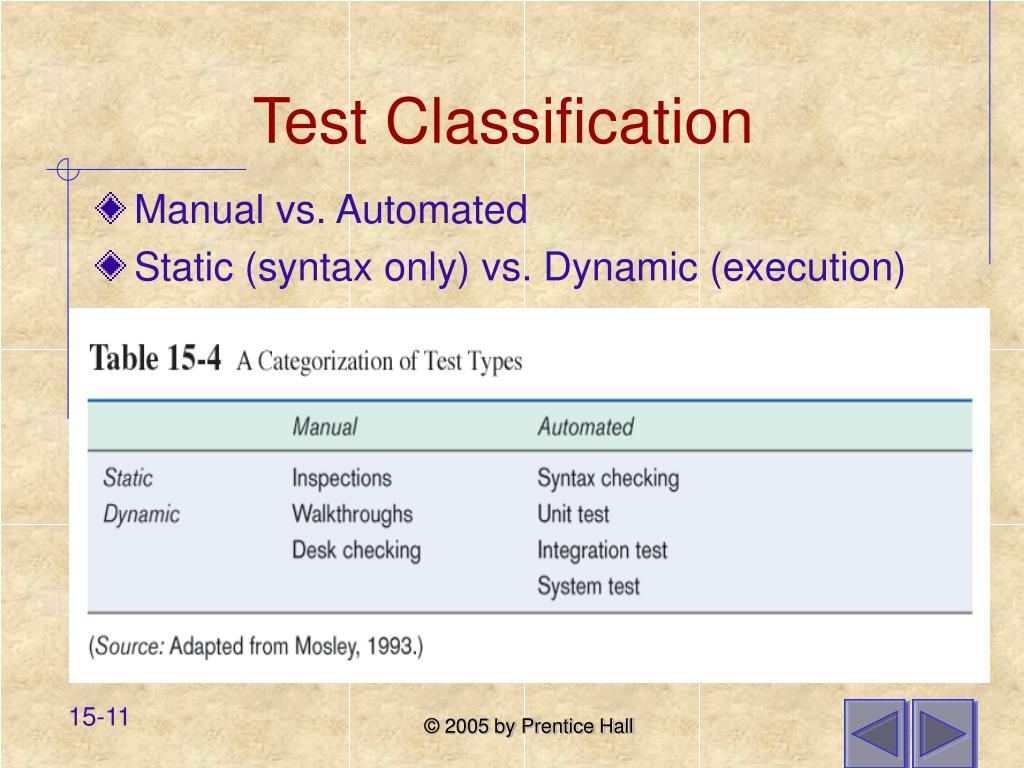 Test Classification

Manual vs. Automated
Static (syntax only) vs. Dynamic (execution)

Table 15-4 A Categorization of Test Types

| | Manual | Automated |
|---|---|---|
| Static | Inspections | Syntax checking |
| Dynamic | Walkthroughs | Unit test |
| | Desk checking | Integration test |
| | | System test |

(Source: Adapted from Mosley, 1993.)

15-11

© 2005 by Prentice Hall